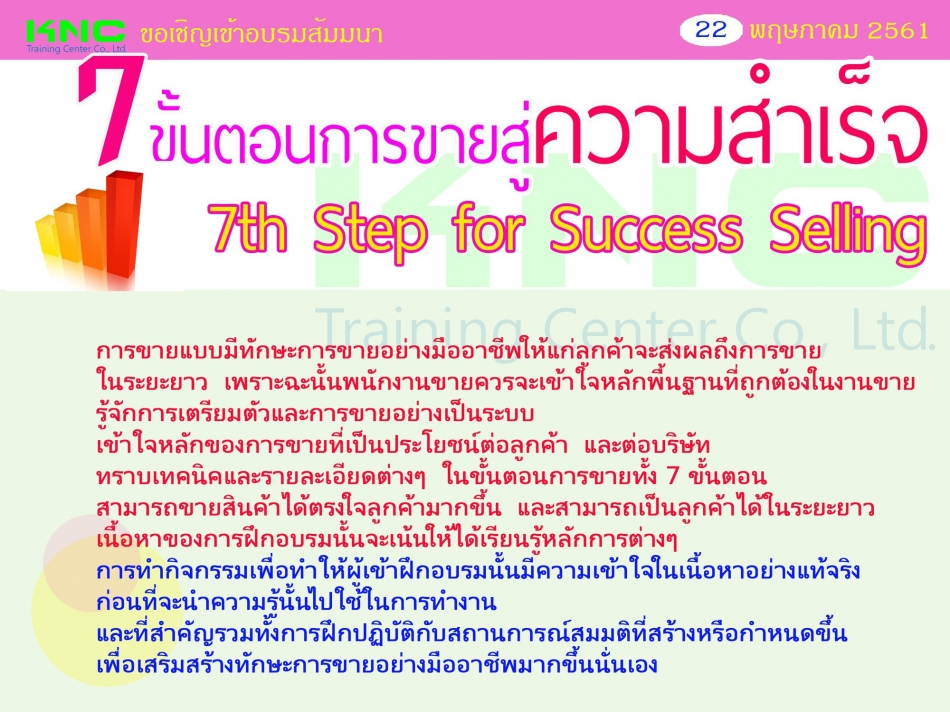 KNC
Training Center Co., Ltd.
ขอเชิญเข้าอบรมสัมมนา
22 พฤษภาคม 2561

7 ขั้นตอนการขายสู่ความสำเร็จ
7th Step for Success Selling

KNC
Training Center Co., Ltd.

การขายแบบมีทักษะการขายอย่างมืออาชีพให้แก่ลูกค้าจะส่งผลถึงการขาย ในระยะยาว เพราะฉะนั้นพนักงานขายควรจะเข้าใจหลักพื้นฐานที่ถูกต้องในงานขาย รู้จักการเตรียมตัวและการขายอย่างเป็นระบบ
เข้าใจหลักของการขายที่เป็นประโยชน์ต่อลูกค้า และต่อบริษัท
ทราบเทคนิคและรายละเอียดต่างๆ ในขั้นตอนการขายทั้ง 7 ขั้นตอน
สามารถขายสินค้าได้ตรงใจลูกค้ามากขึ้น และสามารถเป็นลูกค้าได้ในระยะยาว
เนื้อหาของการฝึกอบรมนั้นจะเน้นให้ได้เรียนรู้หลักการต่างๆ
การทำกิจกรรมเพื่อทำให้ผู้เข้าฝึกอบรมนั้นมีความเข้าใจในเนื้อหาอย่างแท้จริง
ก่อนที่จะนำความรู้นั้นไปใช้ในการทำงาน
และที่สำคัญรวมทั้งการฝึกปฏิบัติกับสถานการณ์สมมติที่สร้างหรือกำหนดขึ้น
เพื่อเสริมสร้างทักษะการขายอย่างมืออาชีพมากขึ้นนั่นเอง